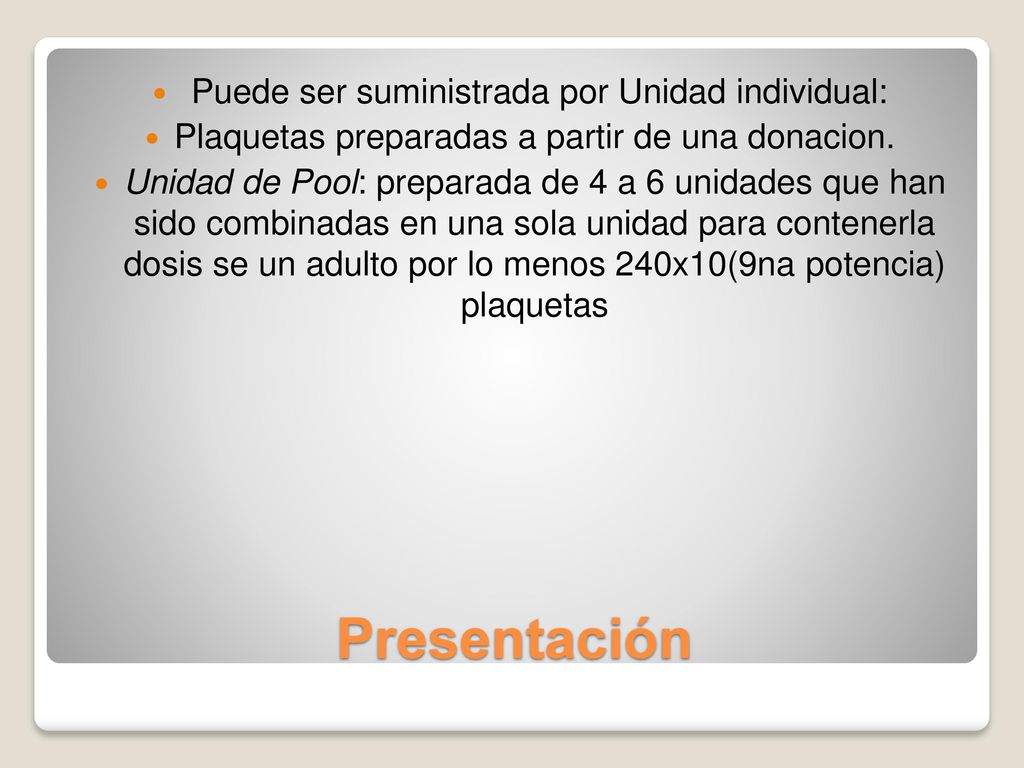 Puede ser suministrada por Unidad individual:

Plaquetas preparadas a partir de una donacion.

Unidad de Pool: preparada de 4 a 6 unidades que han sido combinadas en una sola unidad para contenerla dosis se un adulto por lo menos 240x10(9na potencia) plaquetas

Presentación